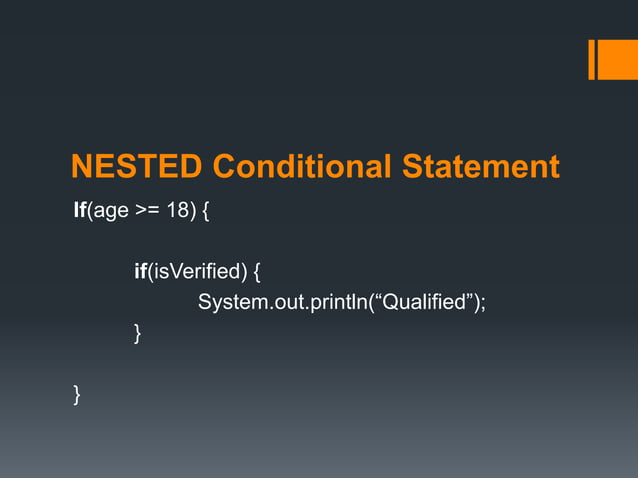 NESTED Conditional Statement

If(age >= 18) {

if(isVerified) {
System.out.println(“Qualified”);
}

}